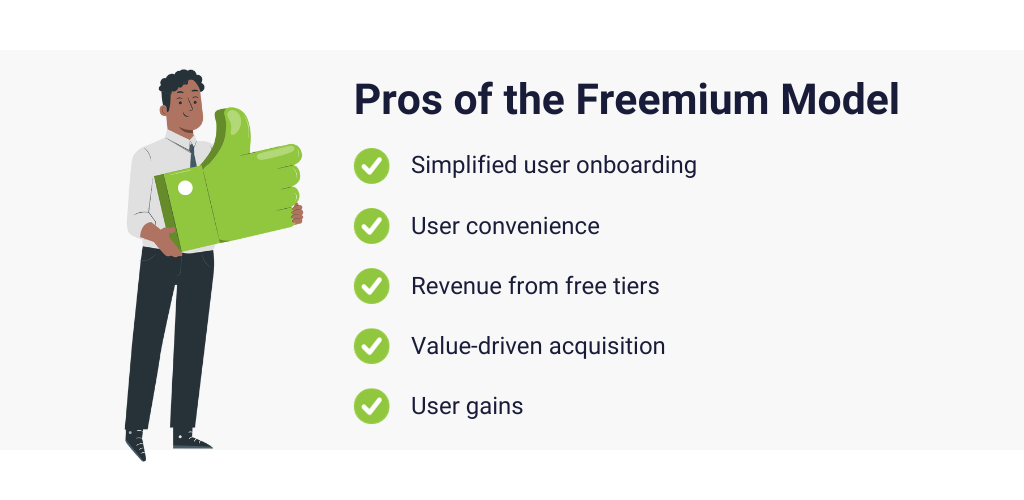 Pros of the Freemium Model

Simplified user onboarding

User convenience

Revenue from free tiers

Value-driven acquisition

User gains